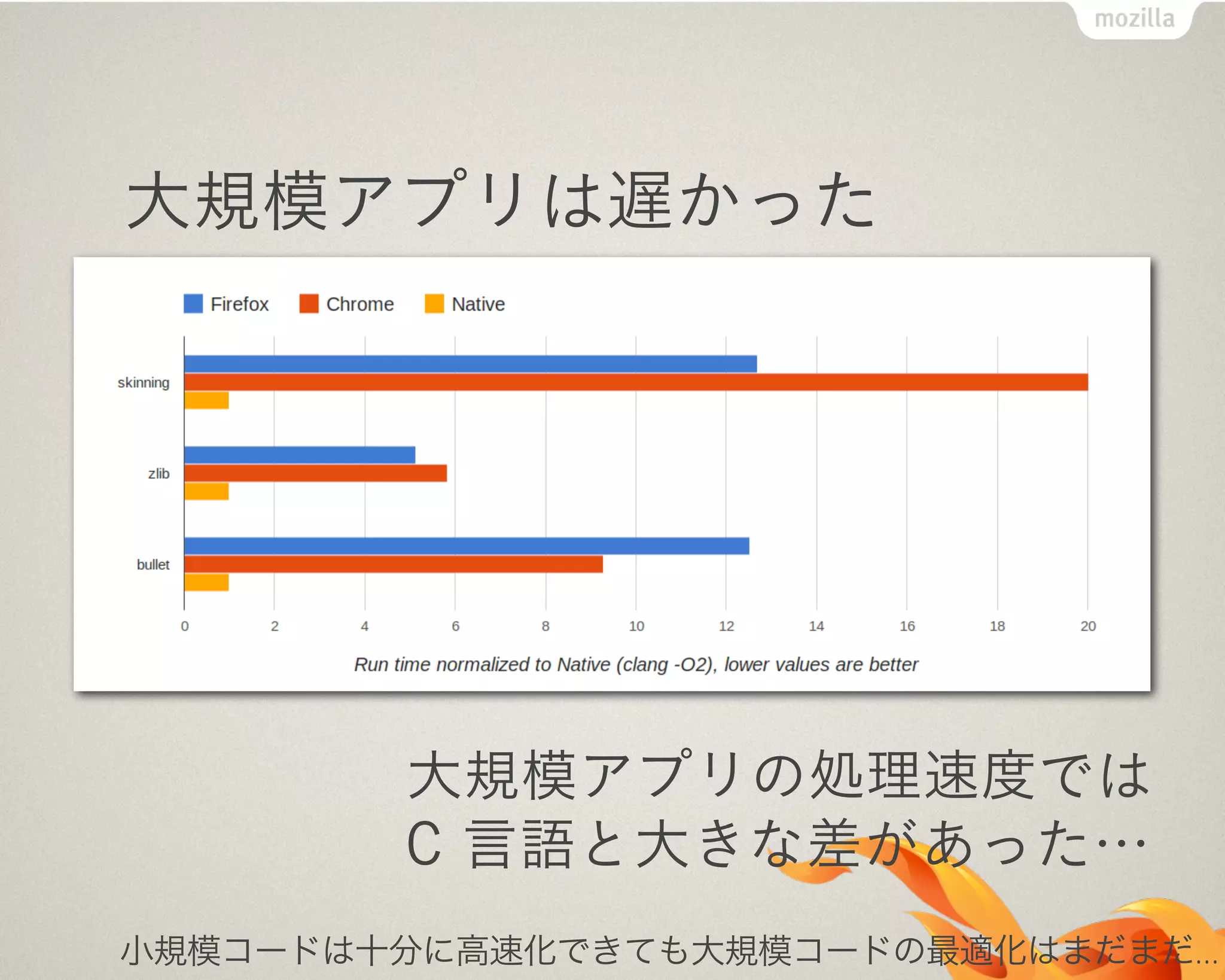 mozilla

大規模アプリは遅かった

Firefox Chrome Native

skinning
zlib
bullet

0 2 4 6 8 10 12 14 16 18 20

Run time normalized to Native (clang -O2), lower values are better

大規模アプリの処理速度では
C 言語と大きな差があった…

小規模コードは十分に高速化できても大規模コードの最適化はまだまだ…